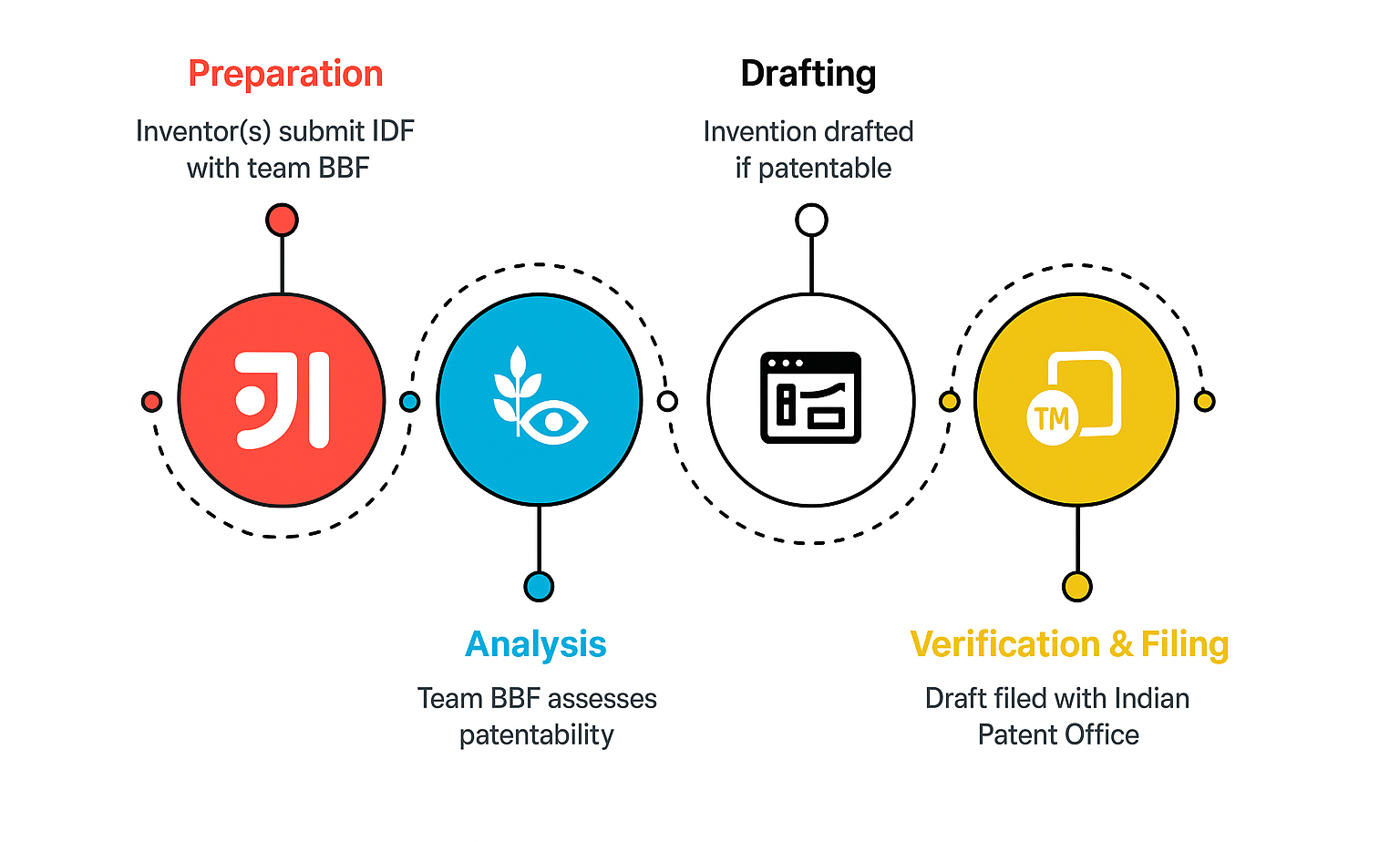 Preparation
Inventor(s) submit IDF with team BBF

Drafting
Invention drafted if patentable

TM

Analysis
Team BBF assesses patentability

Verification & Filing
Draft filed with Indian Patent Office